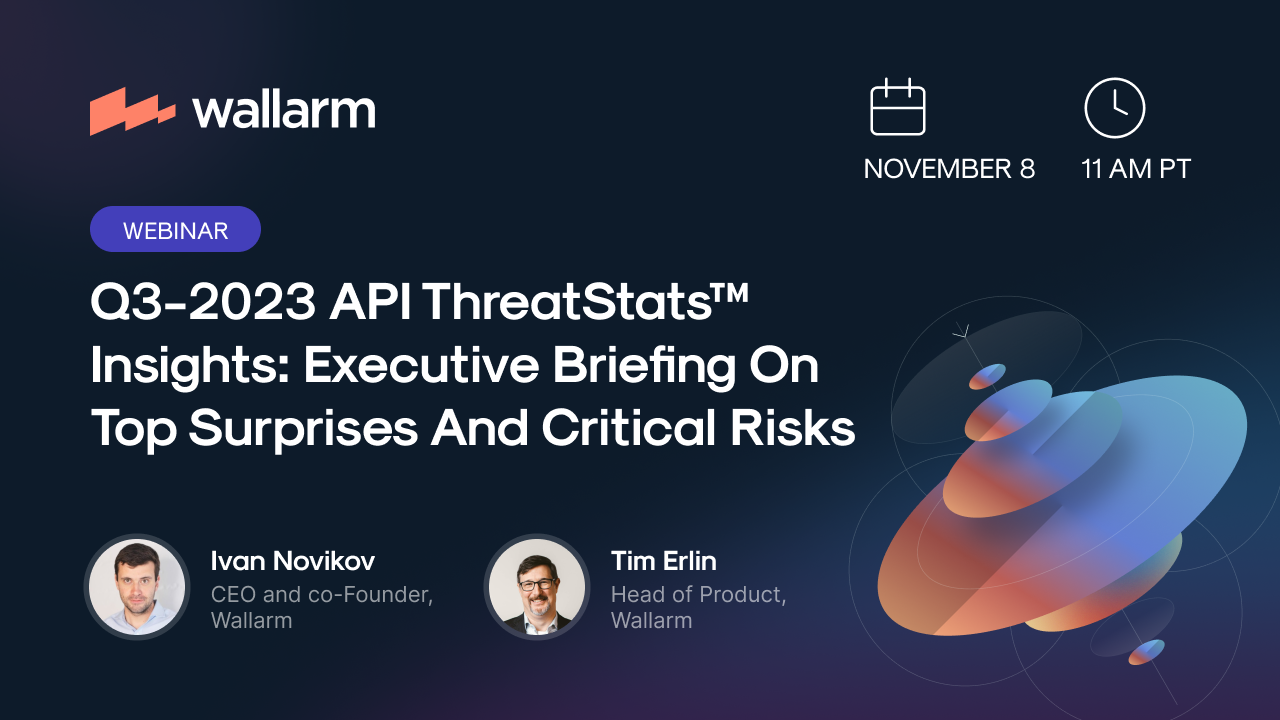 wallarm

NOVEMBER 8

11 AM PT

WEBINAR

Q3-2023 API ThreatStats™ Insights: Executive Briefing On Top Surprises And Critical Risks

Ivan Novikov
CEO and co-Founder, Wallarm

Tim Erlin
Head of Product, Wallarm